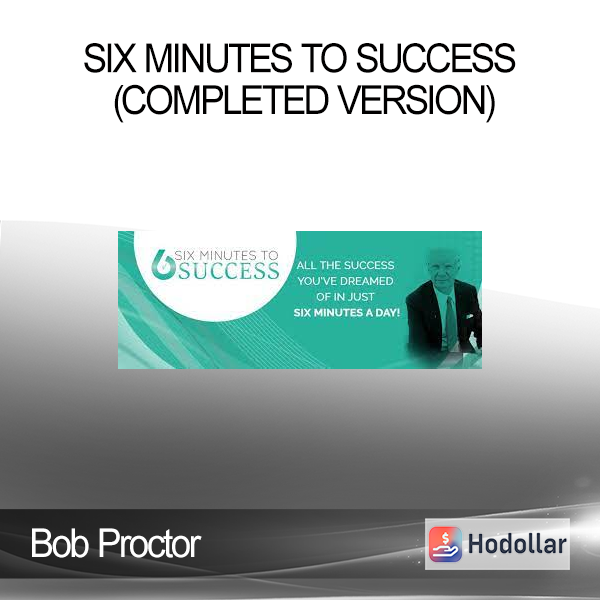 SIX MINUTES TO SUCCESS (COMPLETED VERSION)

6 SIX MINUTES TO SUCCESS

ALL THE SUCCESS YOU'VE DREAMED OF IN JUST SIX MINUTES A DAY!

Bob Proctor

Hodollar